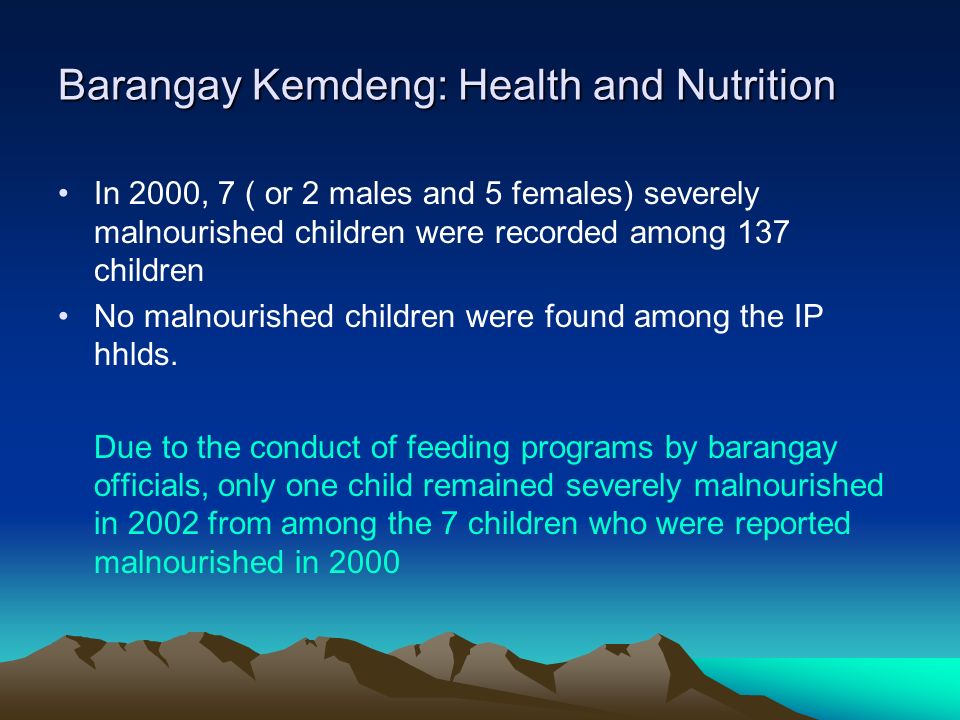 Barangay Kemdeng: Health and Nutrition

• In 2000, 7 ( or 2 males and 5 females) severely malnourished children were recorded among 137 children

• No malnourished children were found among the IP hhlds.

Due to the conduct of feeding programs by barangay officials, only one child remained severely malnourished in 2002 from among the 7 children who were reported malnourished in 2000